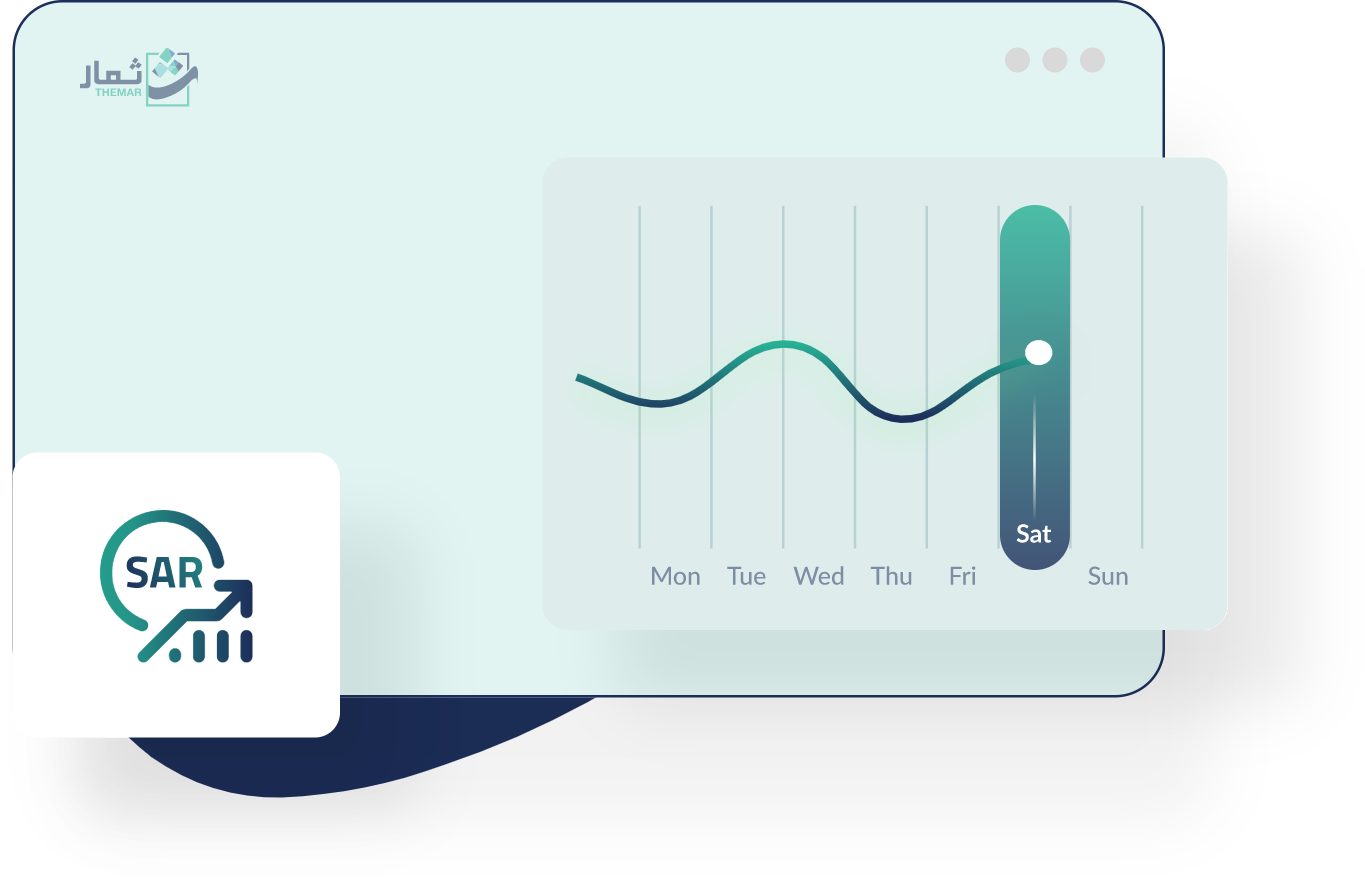 ثمار
THEMAR

Mon Tue Wed Thu Fri Sat Sun

SAR